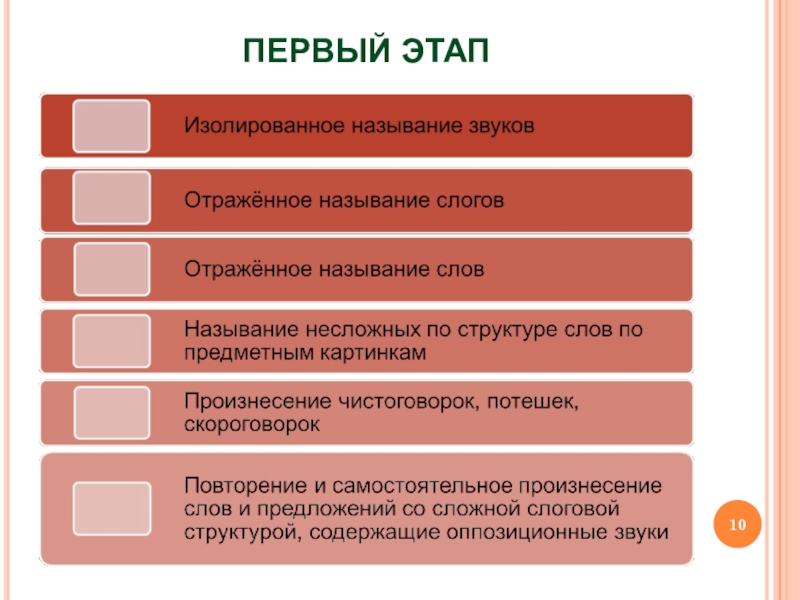 ПЕРВЫЙ ЭТАП

Изолированное называние звуков

Отражённое называние слогов

Отражённое называние слов

Называние несложных по структуре слов по предметным картинкам

Произнесение чистоговорок, потешек, скороговорок

Повторение и самостоятельное произнесение слов и предложений со сложной слоговой структурой, содержащие оппозиционные звуки

10